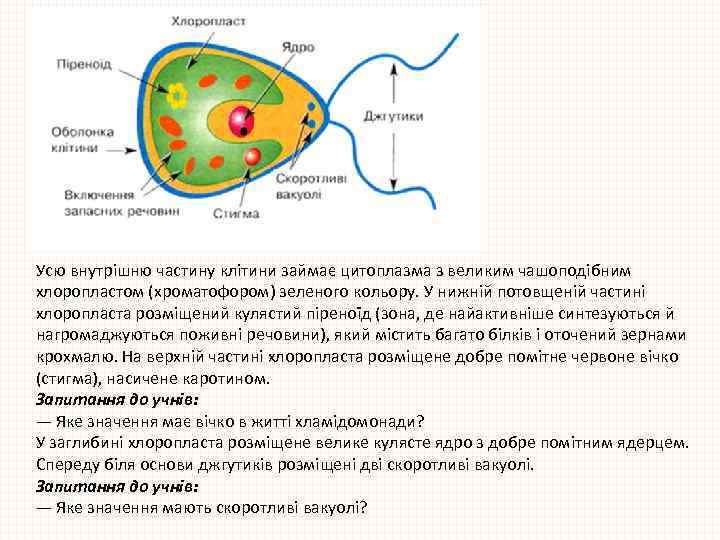 Хлоропласт
Ядро
Піреноїд
Оболонка клітини
Джгутики
Включення запасних речовин
Стигма
Скоротливі вакуолі

Усю внутрішню частину клітини займає цитоплазма з великим чашоподібним хлоропластом (хроматофором) зеленого кольору. У нижній потовщеній частині хлоропласта розміщений кулястий піреноїд (зона, де найактивніше синтезуються й нагромаджуються поживні речовини), який містить багато білків і оточений зернами крохмалю. На верхній частині хлоропласта розміщене добре помітне червоне вічко (стигма), насичене каротином.
Запитання до учнів:
— Яке значення має вічко в житті хламідомонади?
У заглибині хлоропласта розміщене велике кулясте ядро з добре помітним ядерцем. Спереду біля основи джгутиків розміщені дві скоротливі вакуолі.
Запитання до учнів:
— Яке значення мають скоротливі вакуолі?